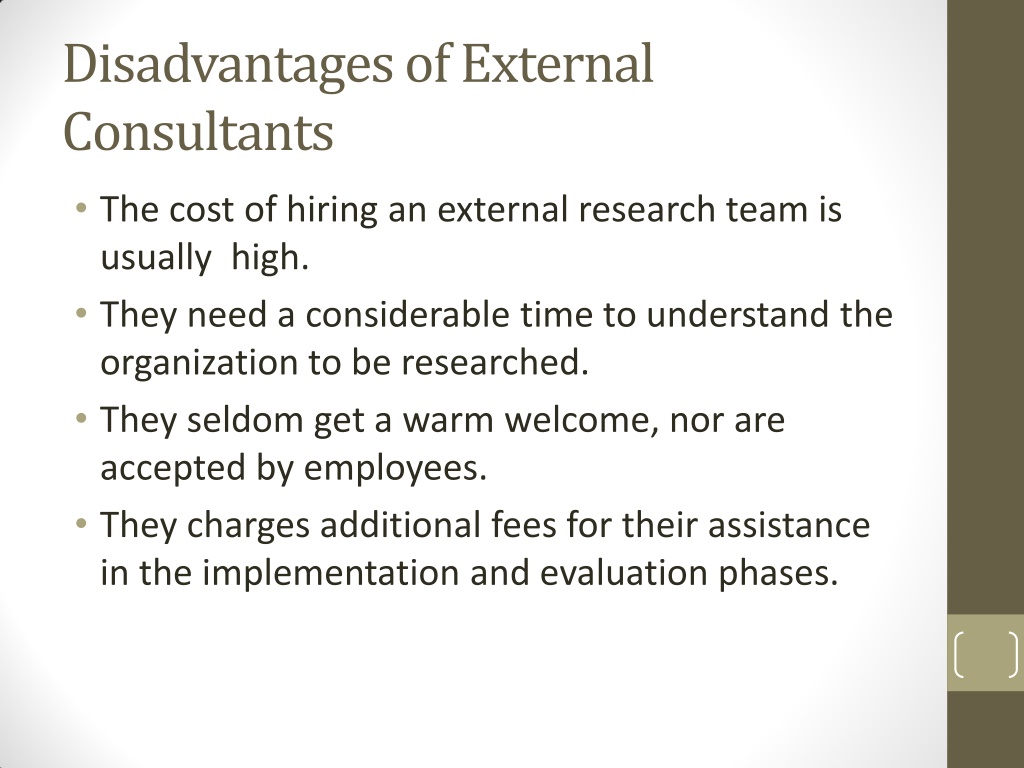 Disadvantages of External Consultants

• The cost of hiring an external research team is usually high.
• They need a considerable time to understand the organization to be researched.
• They seldom get a warm welcome, nor are accepted by employees.
• They charges additional fees for their assistance in the implementation and evaluation phases.